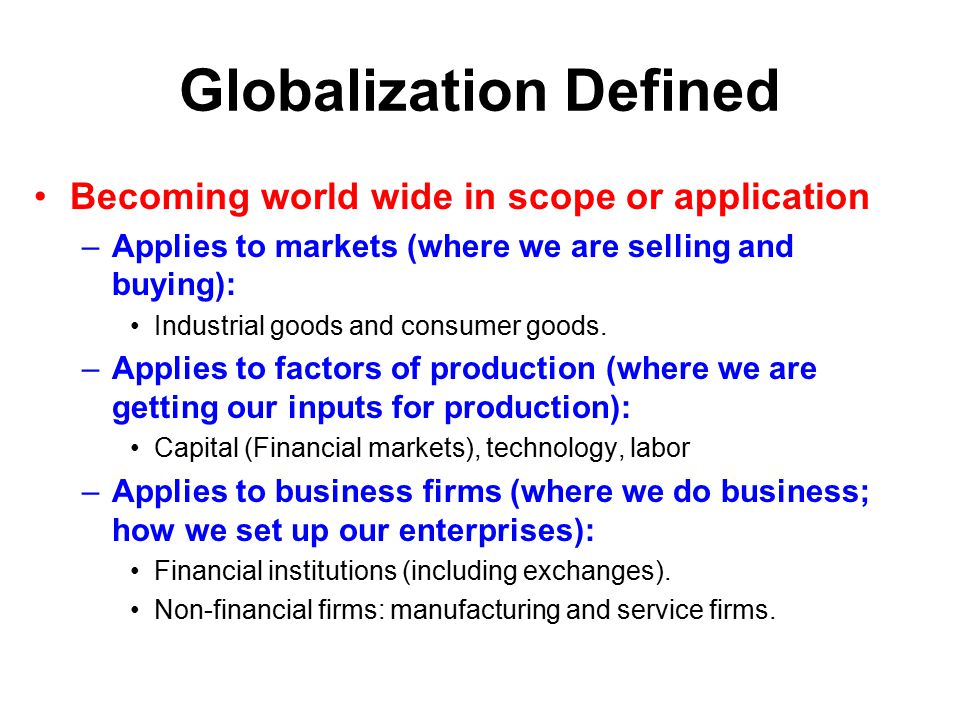 Globalization Defined

• Becoming world wide in scope or application

– Applies to markets (where we are selling and buying):

• Industrial goods and consumer goods.

– Applies to factors of production (where we are getting our inputs for production):

• Capital (Financial markets), technology, labor

– Applies to business firms (where we do business; how we set up our enterprises):

• Financial institutions (including exchanges).

• Non-financial firms: manufacturing and service firms.